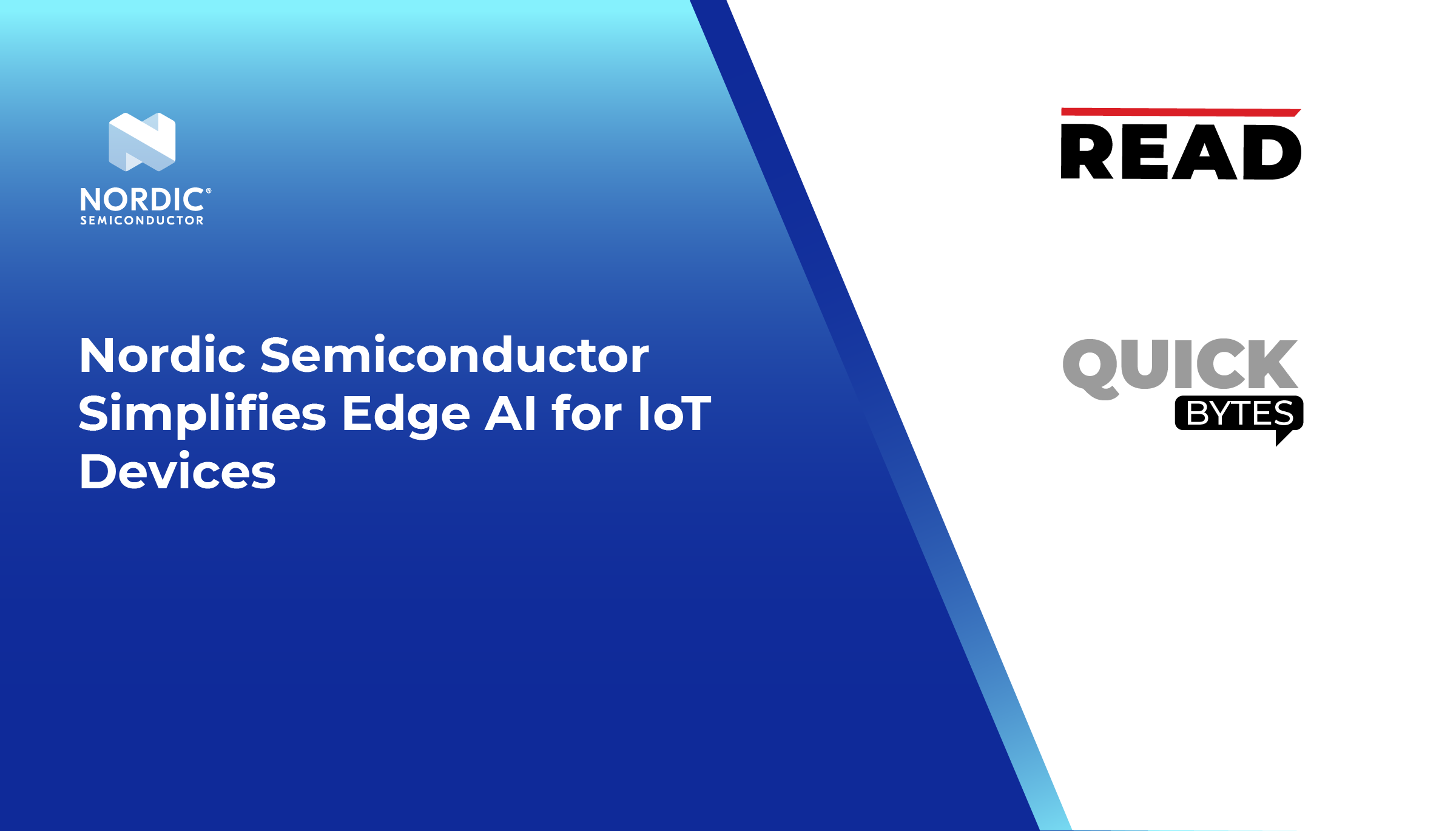 NORDIC®
SEMICONDUCTOR

Nordic Semiconductor Simplifies Edge AI for IoT Devices

READ

QUICK
BYTES